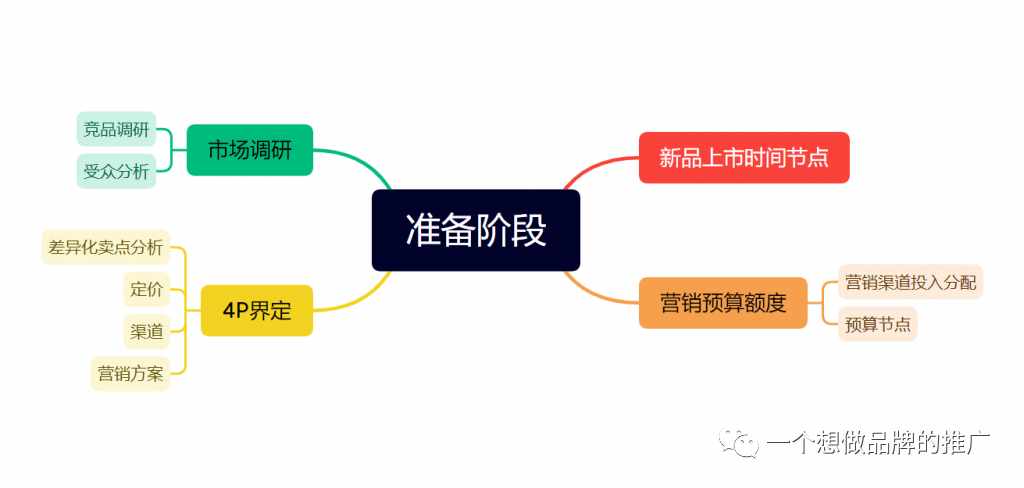 准备阶段

市场调研
竞品调研
受众分析

4P界定
差异化卖点分析
定价
渠道
营销方案

新品上市时间节点

营销预算额度
营销渠道投入分配
预算节点

一个想做品牌的推广